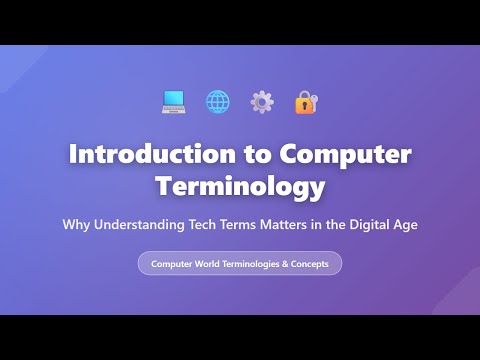 Introduction to Computer Terminology

Why Understanding Tech Terms Matters in the Digital Age

Computer World Terminologies & Concepts